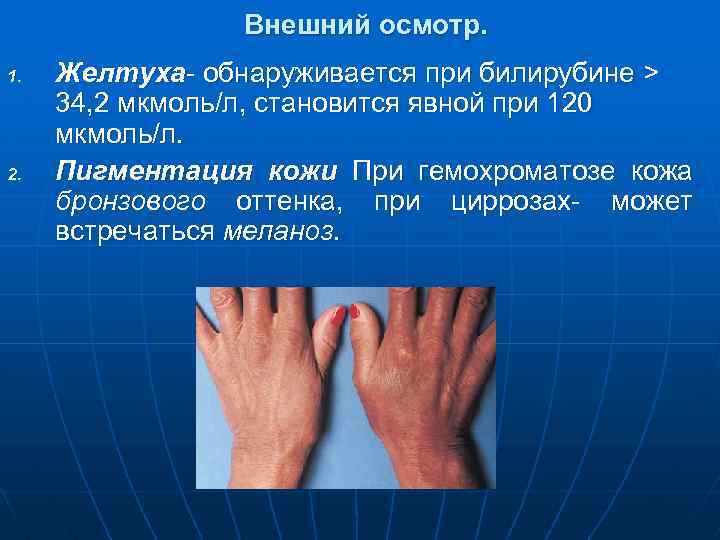 Внешний осмотр.

1. Желтуха- обнаруживается при билирубине > 34,2 мкмоль/л, становится явной при 120 мкмоль/л.

2. Пигментация кожи При гемохроматозе кожа бронзового оттенка, при циррозах- может встречаться меланоз.